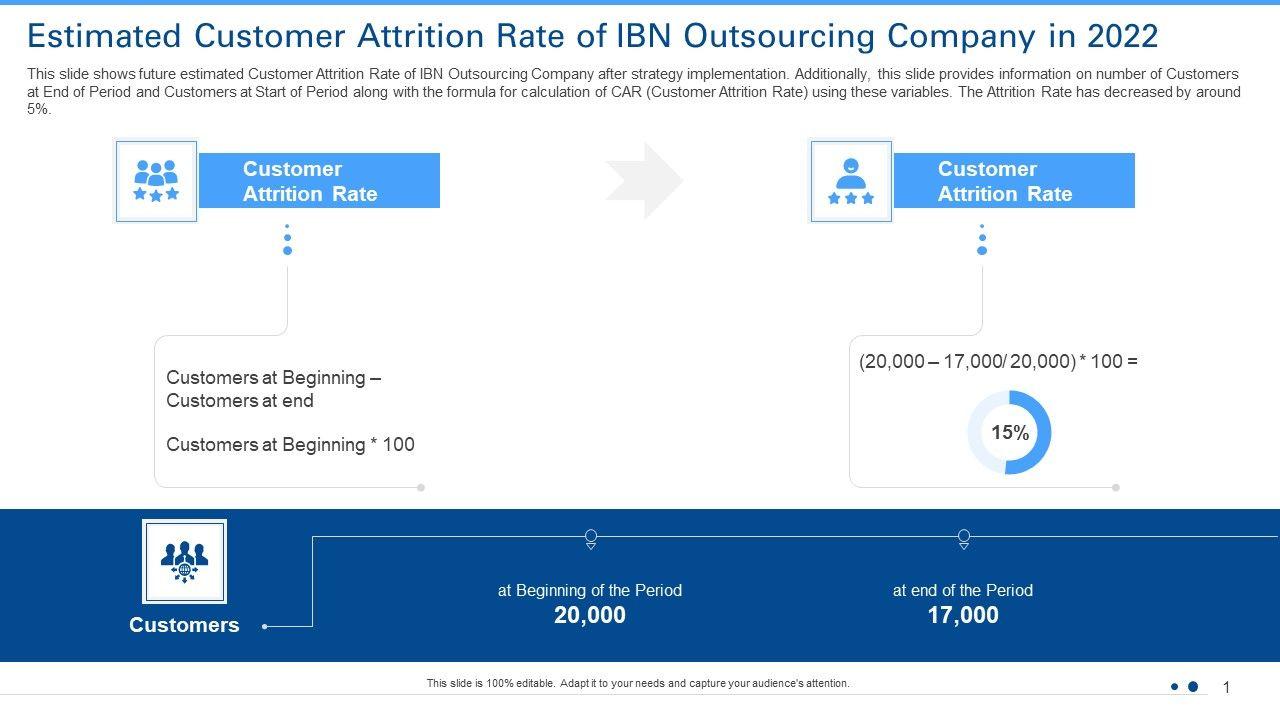 Estimated Customer Attrition Rate of IBN Outsourcing Company in 2022

This slide shows future estimated Customer Attrition Rate of IBN Outsourcing Company after strategy implementation. Additionally, this slide provides information on number of Customers at End of Period and Customers at Start of Period along with the formula for calculation of CAR (Customer Attrition Rate) using these variables. The Attrition Rate has decreased by around 5%.

Customer Attrition Rate

Customers at Beginning – Customers at end

Customers at Beginning * 100

Customer Attrition Rate

(20,000 – 17,000/ 20,000) * 100 =

15%

Customers

at Beginning of the Period
20,000

at end of the Period
17,000

This slide is 100% editable. Adapt it to your needs and capture your audience's attention.

1